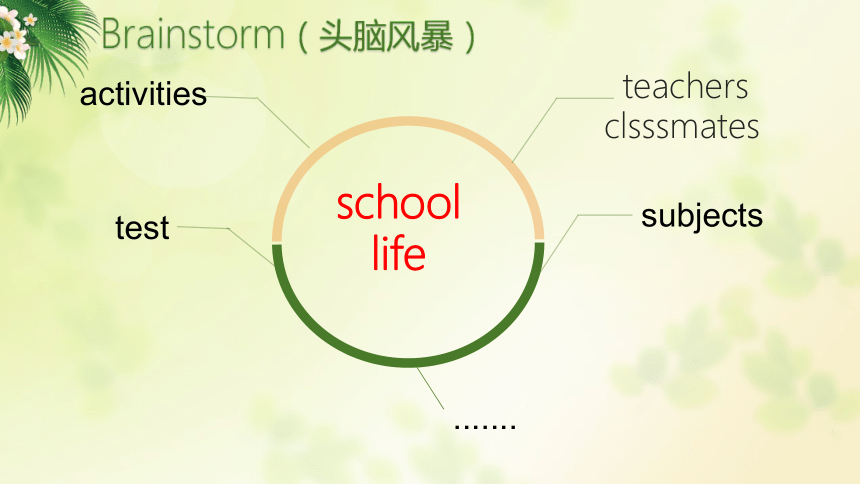 Brainstorm（头脑风暴）

activities

teachers
clsssmates

school
life

test

subjects

.......